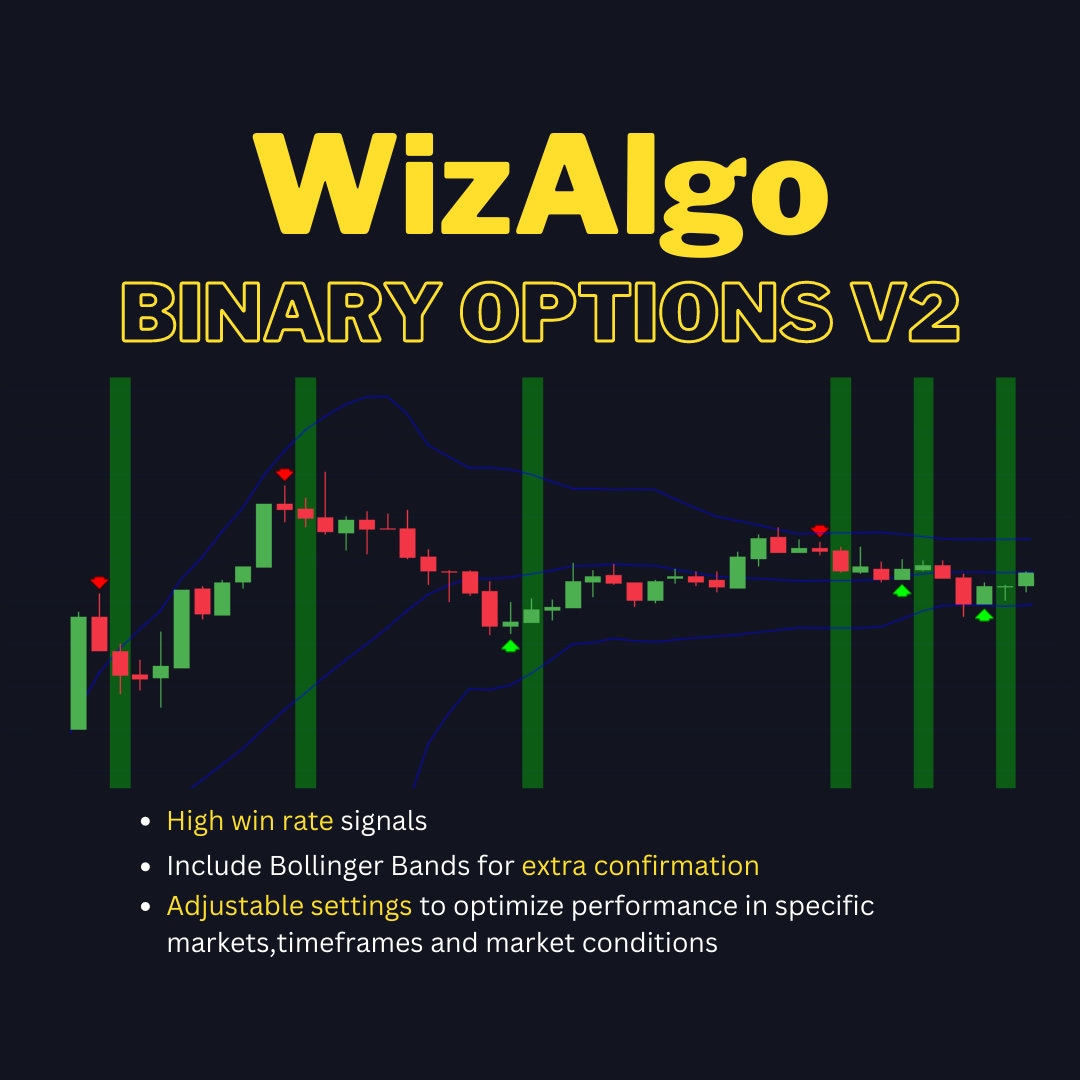 WizAlgo

BINARY OPTIONS V2

- High win rate signals
- Include Bollinger Bands for extra confirmation
- Adjustable settings to optimize performance in specific markets,timeframes and market conditions